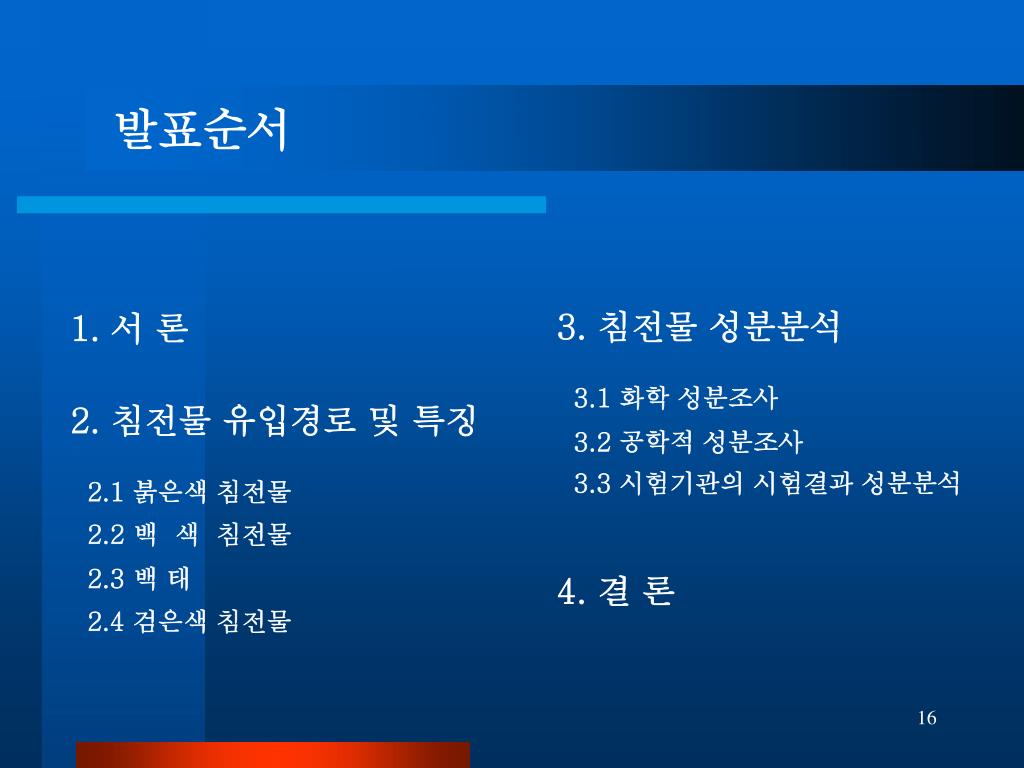 발표순서

1. 서 론

2. 침전물 유입경로 및 특징

2.1 붉은색 침전물
2.2 백 색 침전물
2.3 백 태
2.4 검은색 침전물

3. 침전물 성분분석

3.1 화학 성분조사
3.2 공학적 성분조사
3.3 시험기관의 시험결과 성분분석

4. 결 론

16